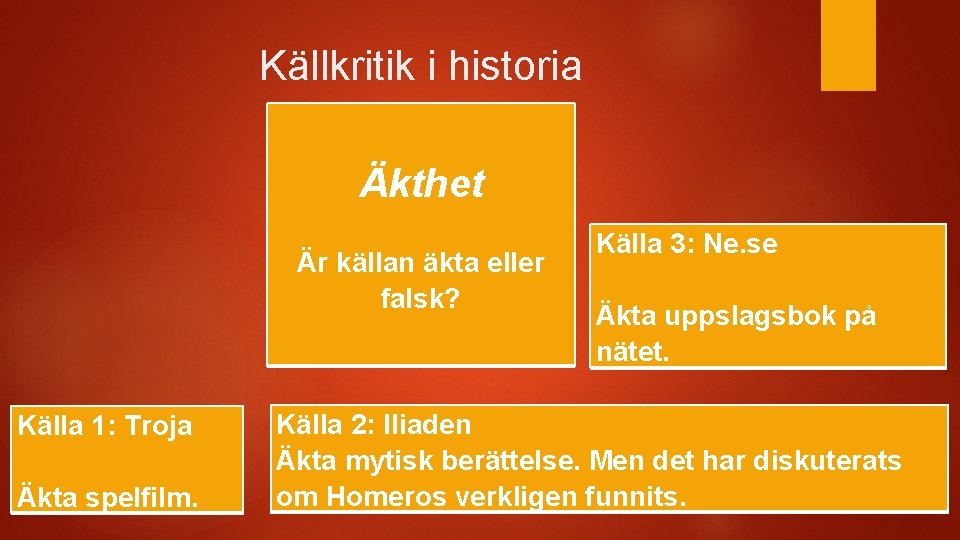 Källkritik i historia

Äkthet

Är källan äkta eller falsk?

Källa 3: Ne.se

Äkta uppslagsbok på nätet.

Källa 1: Troja

Äkta spelfilm.

Källa 2: Iliaden
Äkta mytisk berättelse. Men det har diskuterats om Homeros verkligen funnits.